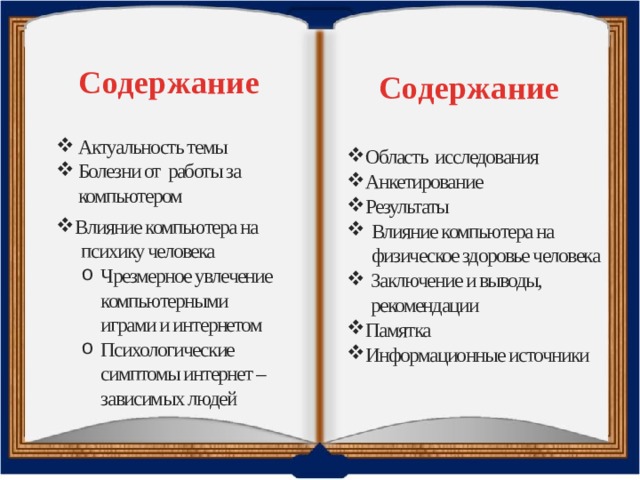 Содержание

❖ Актуальность темы
❖ Болезни от работы за компьютером
❖ Влияние компьютера на психику человека
o Чрезмерное увлечение компьютерными играми и интернетом
o Психологические симптомы интернет – зависимых людей

Содержание

❖ Область исследования
❖ Анкетирование
❖ Результаты
❖ Влияние компьютера на физическое здоровье человека
❖ Заключение и выводы, рекомендации
❖ Памятка
❖ Информационные источники